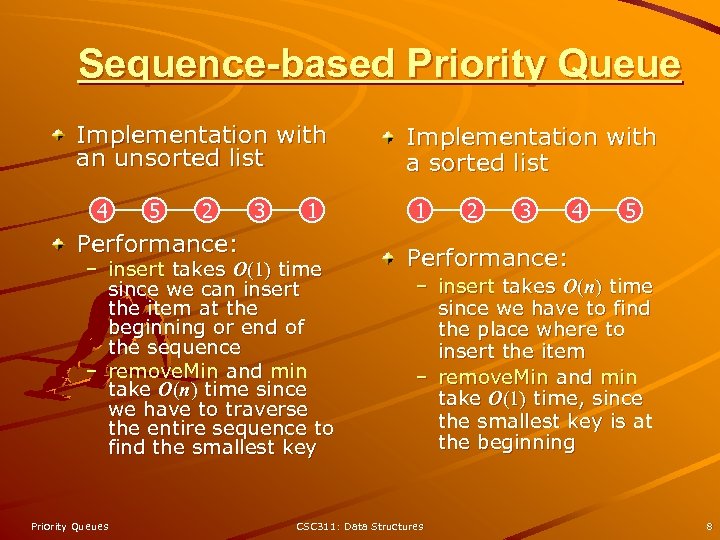 Sequence-based Priority Queue

Implementation with an unsorted list

4 5 2 3 1

Performance:
– insert takes $O(1)$ time since we can insert the item at the beginning or end of the sequence
– removeMin and min take $O(n)$ time since we have to traverse the entire sequence to find the smallest key

Implementation with a sorted list

1 2 3 4 5

Performance:
– insert takes $O(n)$ time since we have to find the place where to insert the item
– removeMin and min take $O(1)$ time, since the smallest key is at the beginning

Priority Queues

CSC311: Data Structures

8